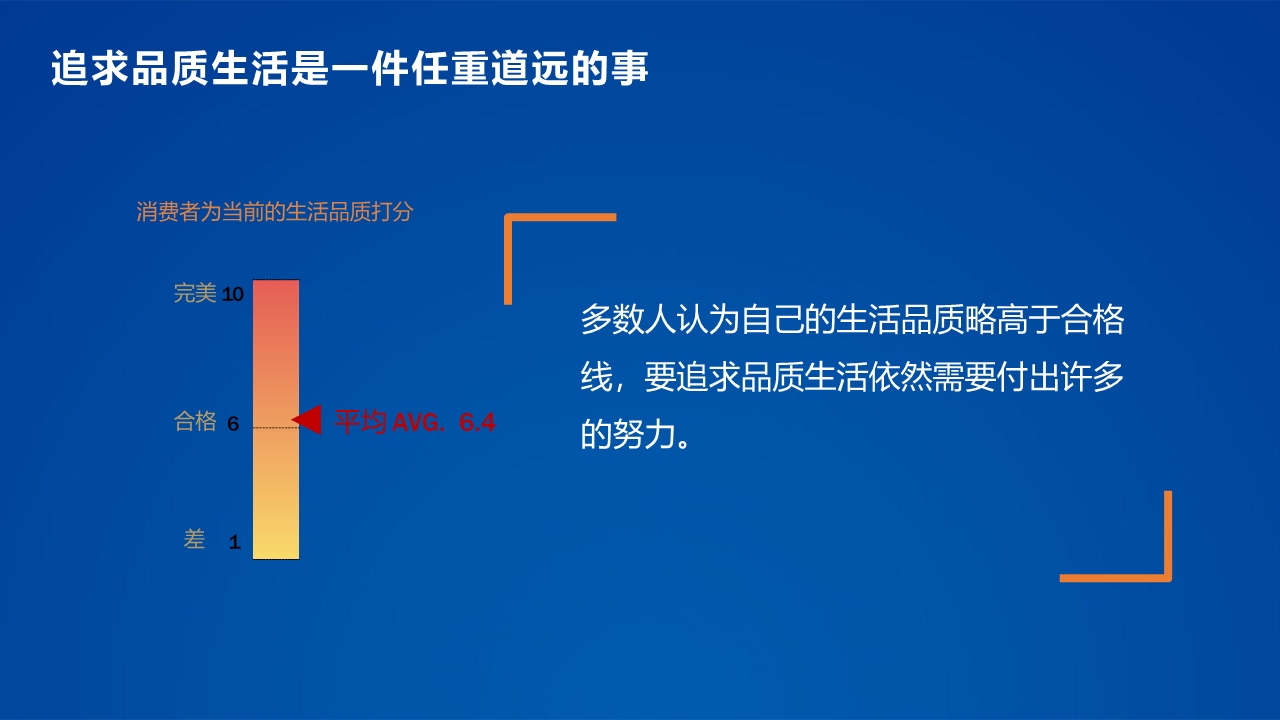 追求品质生活是一件任重道远的事

消费者为当前的生活品质打分

完美 10

合格 6

平均 AVG. 6.4

差 1

多数人认为自己的生活品质略高于合格线，要追求品质生活依然需要付出许多的努力。